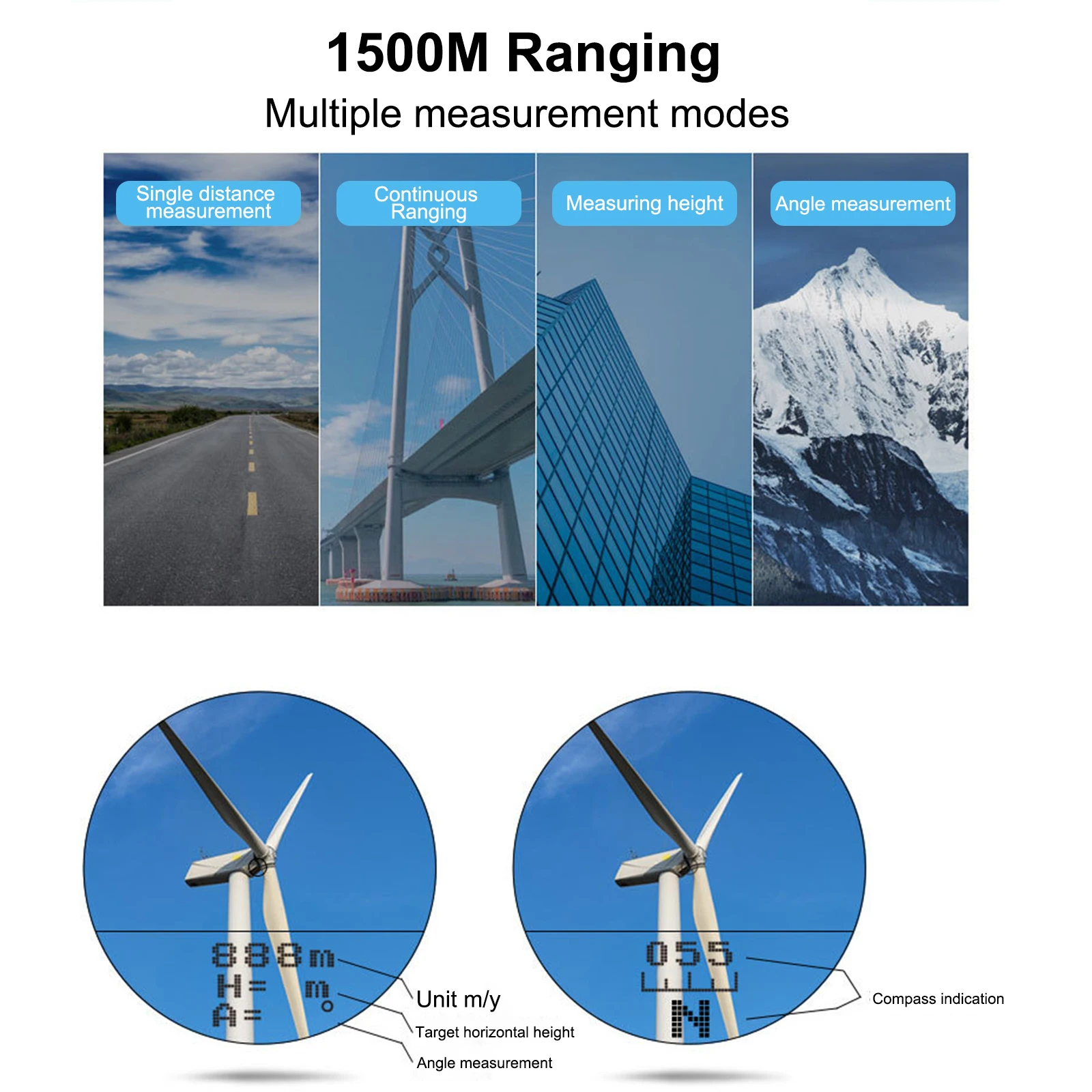 1500M Ranging

Multiple measurement modes

Single distance measurement

Continuous Ranging

Measuring height

Angle measurement

888m
H= m
A= °

Unit m/y

Target horizontal height

Angle measurement

055
N

Compass indication